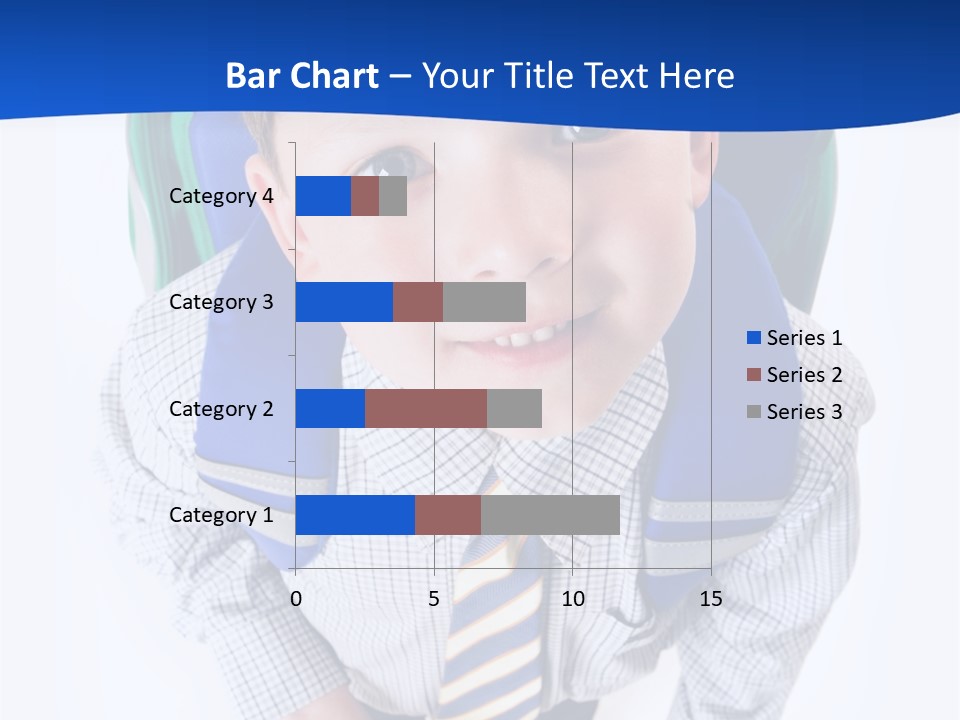 Bar Chart – Your Title Text Here

Category 4
Category 3
Category 2
Category 1

0
5
10
15

Series 1
Series 2
Series 3